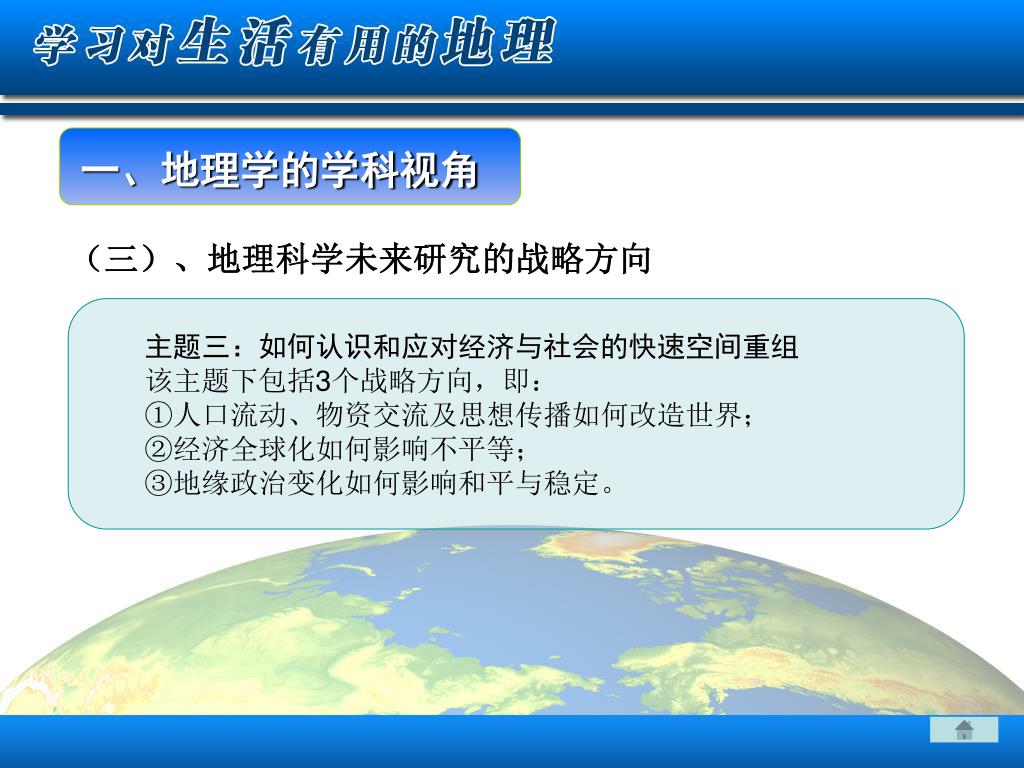 学习对生活有用的地理

一、地理学的学科视角

（三）、地理科学未来研究的战略方向

主题三：如何认识和应对经济与社会的快速空间重组
该主题下包括3个战略方向，即：
①人口流动、物资交流及思想传播如何改造世界；
②经济全球化如何影响不平等；
③地缘政治变化如何影响和平与稳定。